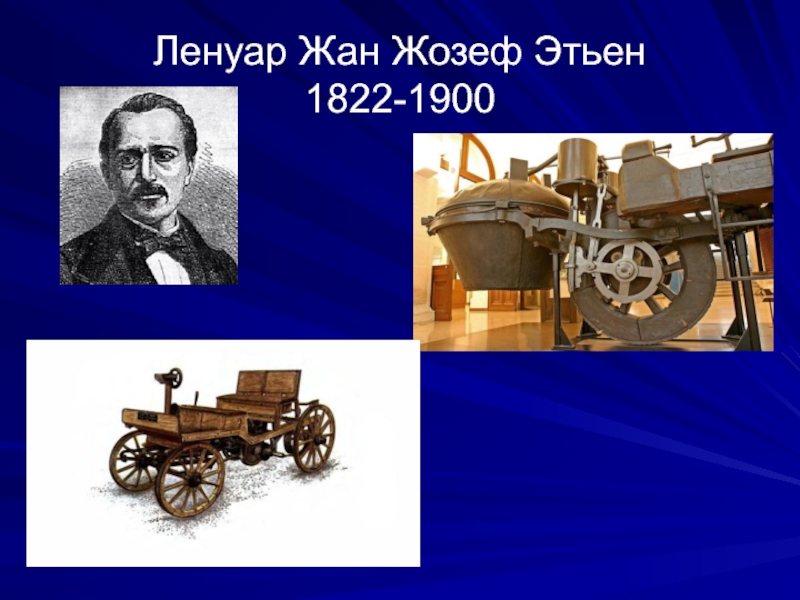 Ленуар Жан Жозеф Этьен
1822-1900